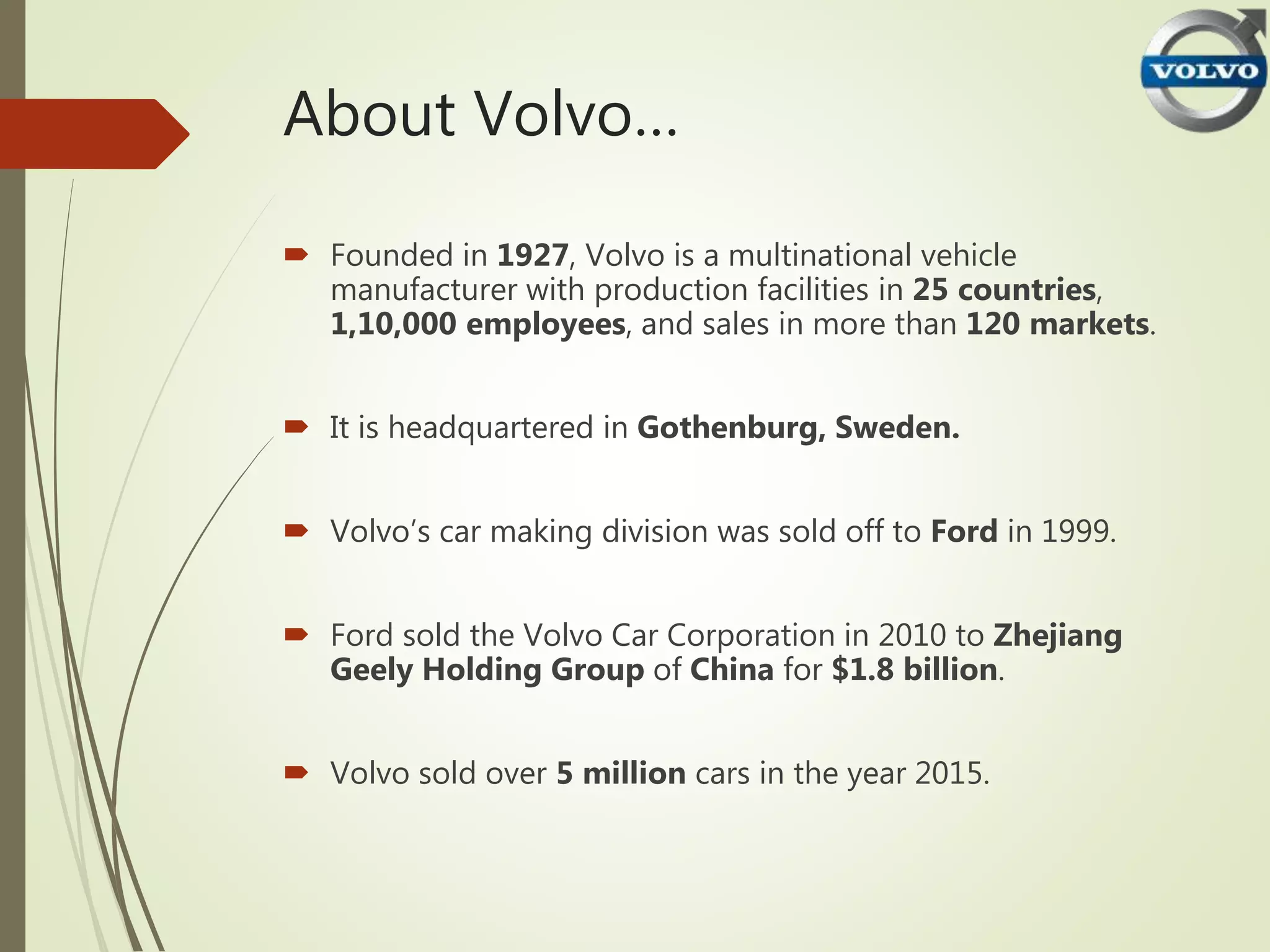 VOLVO

About Volvo…

Founded in 1927, Volvo is a multinational vehicle manufacturer with production facilities in 25 countries, 1,10,000 employees, and sales in more than 120 markets.

It is headquartered in Gothenburg, Sweden.

Volvo's car making division was sold off to Ford in 1999.

Ford sold the Volvo Car Corporation in 2010 to Zhejiang Geely Holding Group of China for \$1.8 billion.

Volvo sold over 5 million cars in the year 2015.